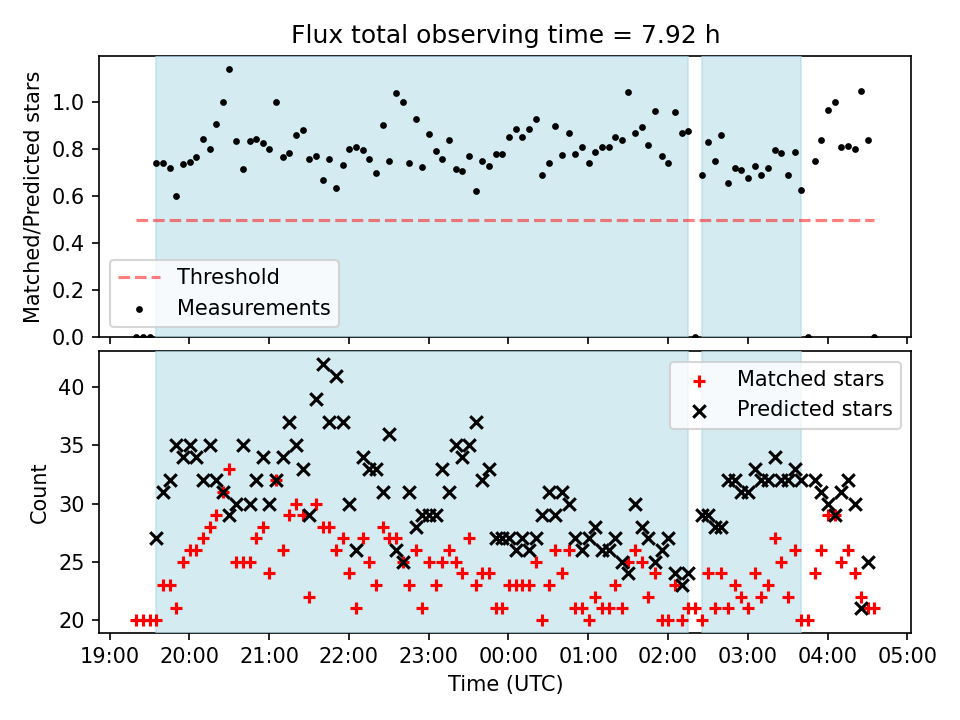 Flux total observing time = 7.92 h

Matched/Predicted stars

1.0
0.8
0.6
0.4
0.2
0.0

Threshold
Measurements

Count

40
35
30
25
20

Matched stars
Predicted stars

19:00 20:00 21:00 22:00 23:00 00:00 01:00 02:00 03:00 04:00 05:00

Time (UTC)